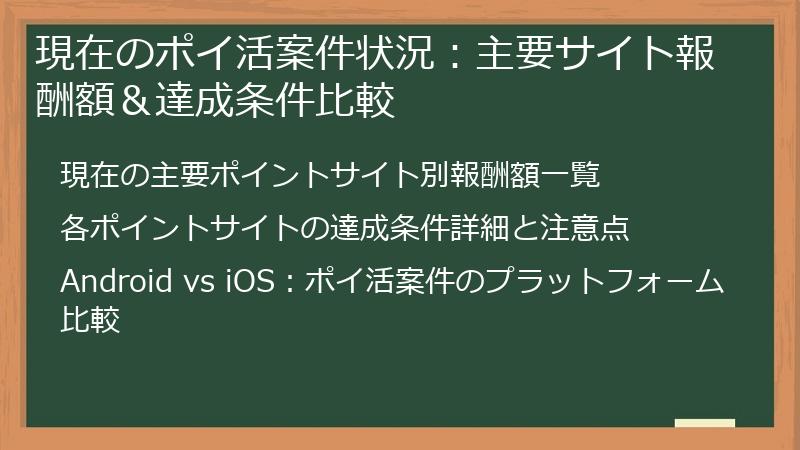 現在のポイ活案件状況：主要サイト報酬額＆達成条件比較

現在の主要ポイントサイト別報酬額一覧

各ポイントサイトの達成条件詳細と注意点

Android vs iOS：ポイ活案件のプラットフォーム比較